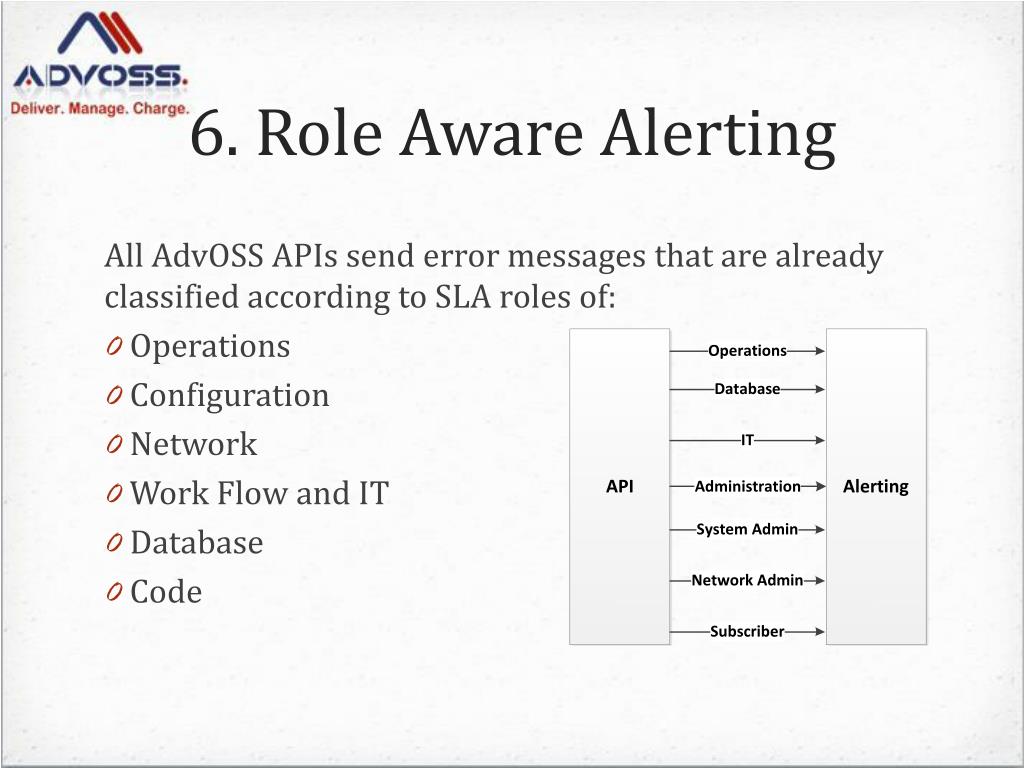 ADVOSS.
Deliver. Manage. Charge.

6. Role Aware Alerting

All AdvOSS APIs send error messages that are already classified according to SLA roles of:

0 Operations
0 Configuration
0 Network
0 Work Flow and IT
0 Database
0 Code

API

Operations
Database
IT
Administration
System Admin
Network Admin
Subscriber

Alerting